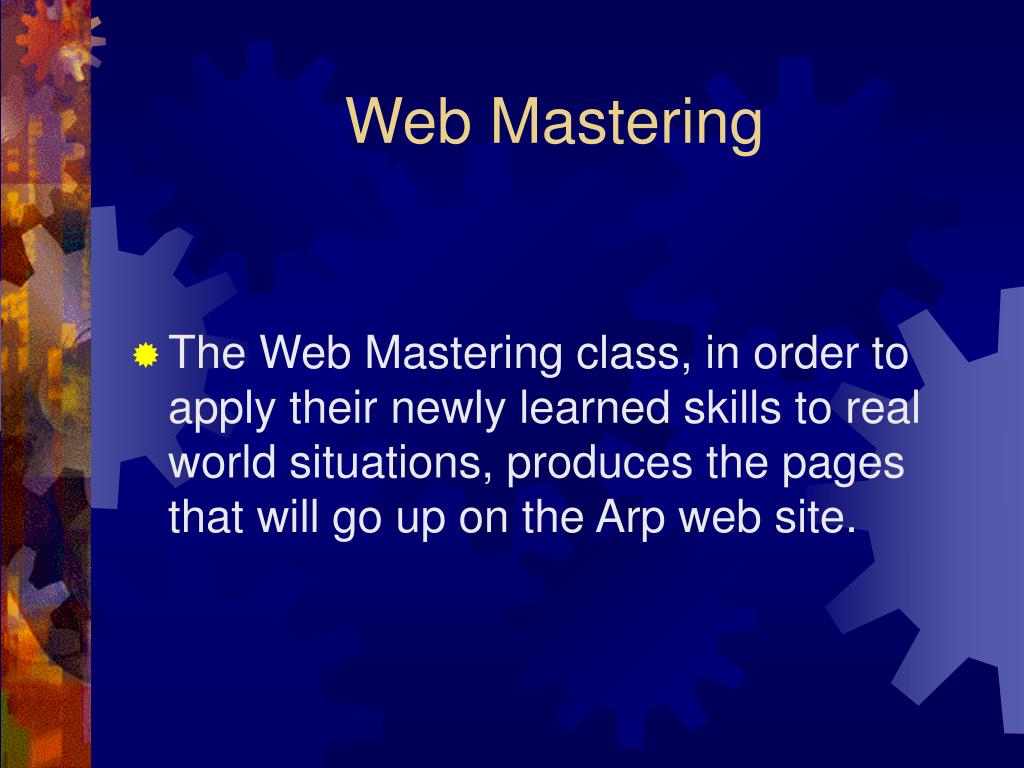 Web Mastering

The Web Mastering class, in order to apply their newly learned skills to real world situations, produces the pages that will go up on the Arp web site.